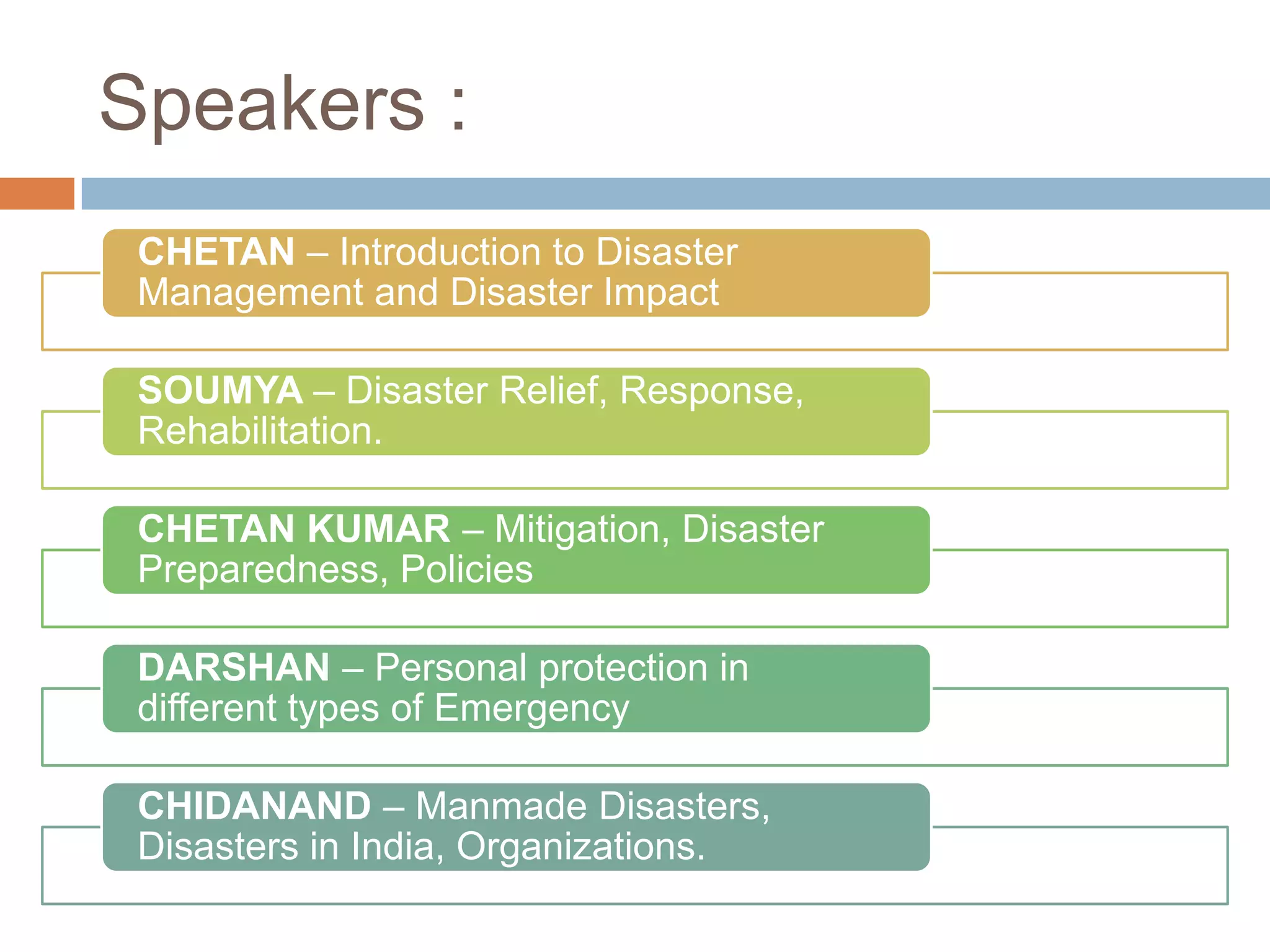 Speakers :

CHETAN – Introduction to Disaster Management and Disaster Impact

SOUMYA – Disaster Relief, Response, Rehabilitation.

CHETAN KUMAR – Mitigation, Disaster Preparedness, Policies

DARSHAN – Personal protection in different types of Emergency

CHIDANAND – Manmade Disasters, Disasters in India, Organizations.